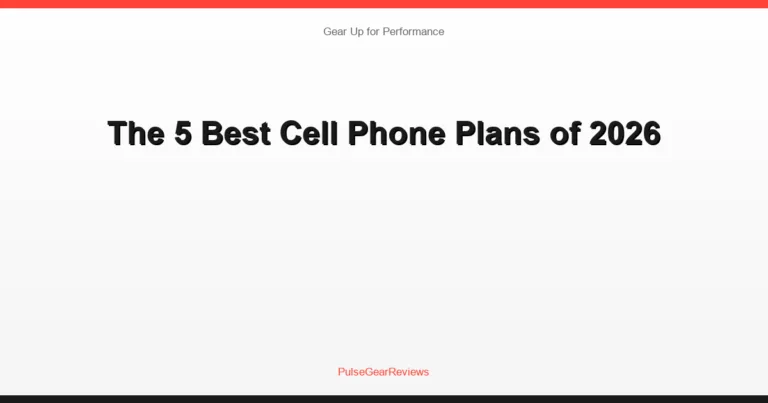 Gear Up for Performance

The 5 Best Cell Phone Plans of 2026

PulseGearReviews